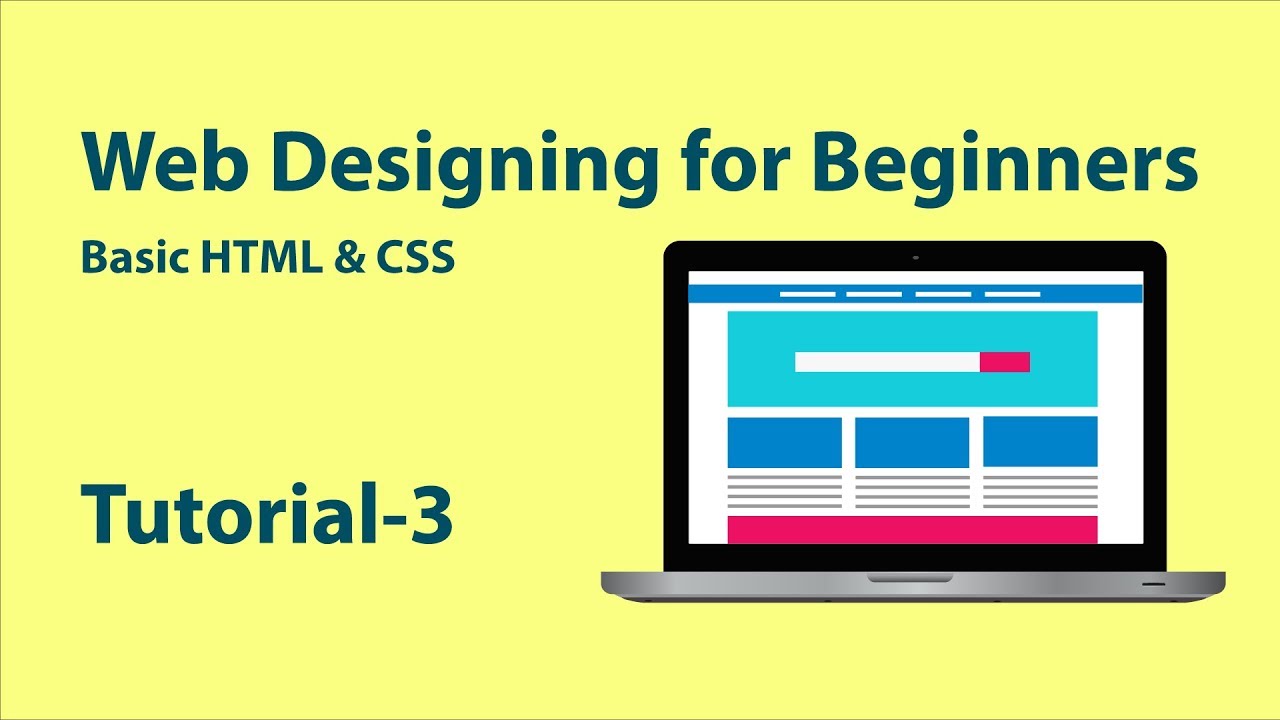 Web Designing for Beginners

Basic HTML & CSS

Tutorial-3